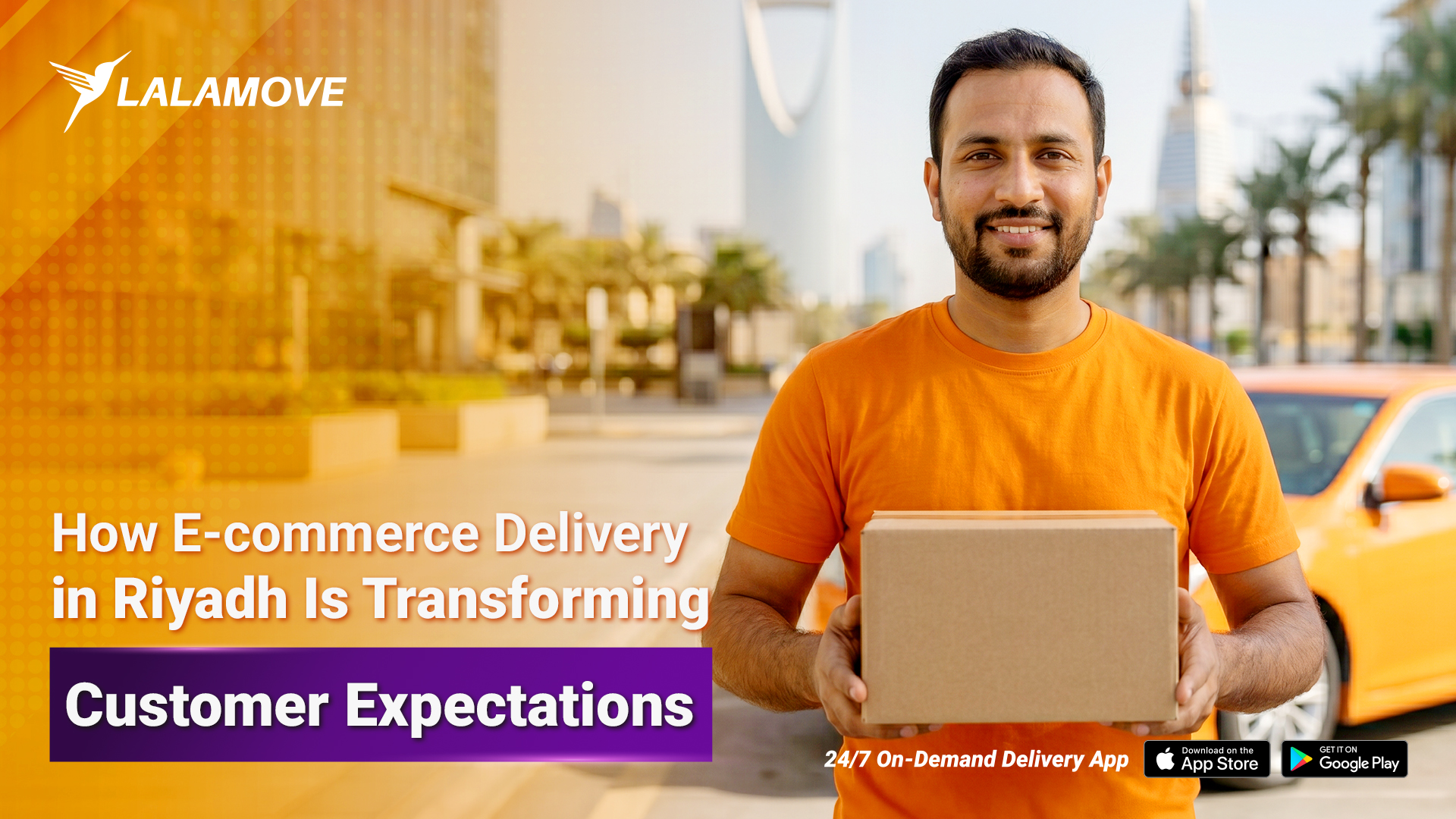 LALAMOVE

How E-commerce Delivery in Riyadh Is Transforming

Customer Expectations

24/7 On-Demand Delivery App

Download on the App Store

GET IT ON Google Play